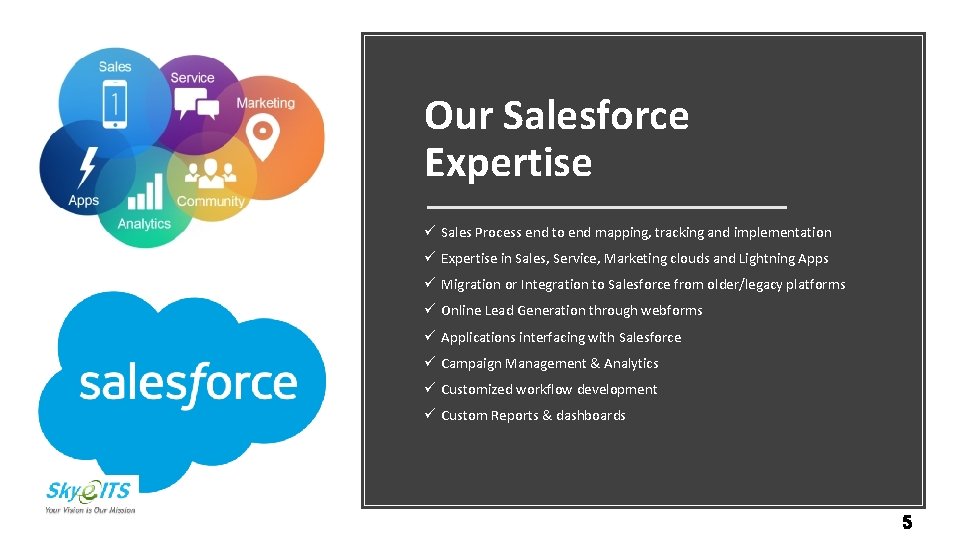 Sales
Service
Marketing
Apps
Analytics
Community

salesforce

SkyeITS
Your Vision is Our Mission

Our Salesforce Expertise

✓ Sales Process end to end mapping, tracking and implementation
✓ Expertise in Sales, Service, Marketing clouds and Lightning Apps
✓ Migration or Integration to Salesforce from older/legacy platforms
✓ Online Lead Generation through webforms
✓ Applications interfacing with Salesforce
✓ Campaign Management & Analytics
✓ Customized workflow development
✓ Custom Reports & dashboards

5